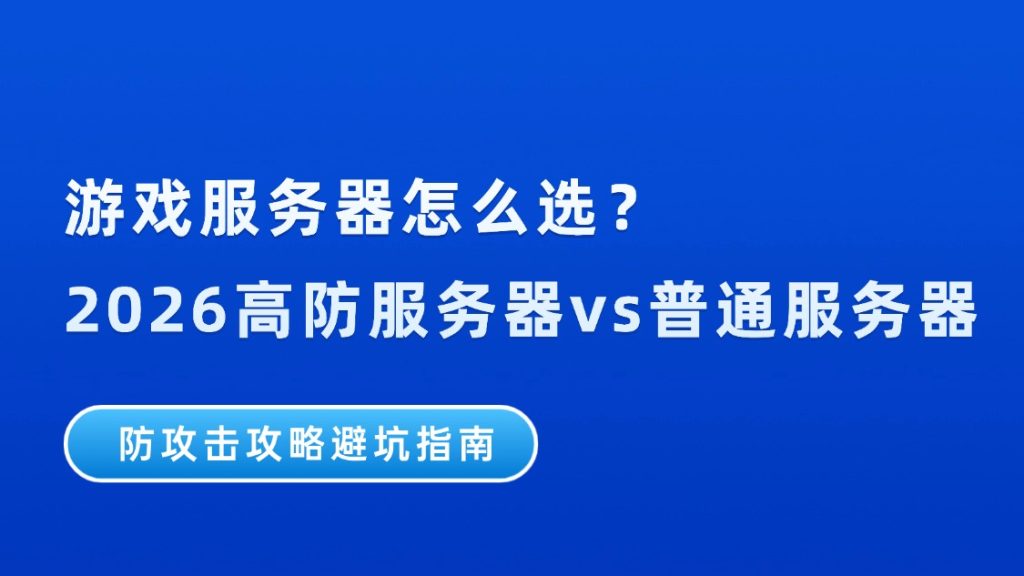 游戏服务器怎么选？
2026高防服务器vs普通服务器

防攻击攻略避坑指南